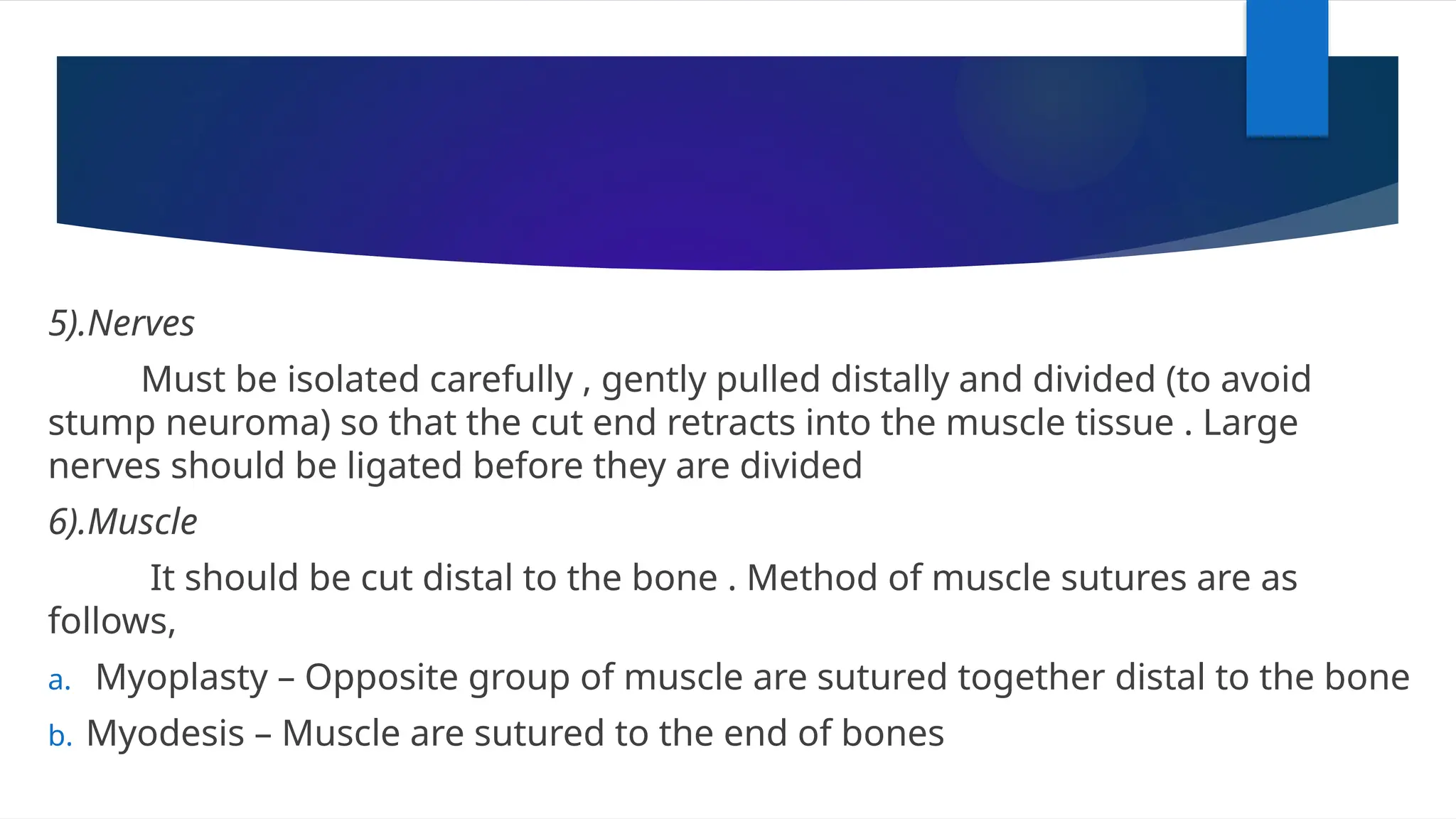 5).Nerves

Must be isolated carefully , gently pulled distally and divided (to avoid stump neuroma) so that the cut end retracts into the muscle tissue . Large nerves should be ligated before they are divided

6).Muscle

It should be cut distal to the bone . Method of muscle sutures are as follows,

a. Myoplasty – Opposite group of muscle are sutured together distal to the bone

b. Myodesis – Muscle are sutured to the end of bones